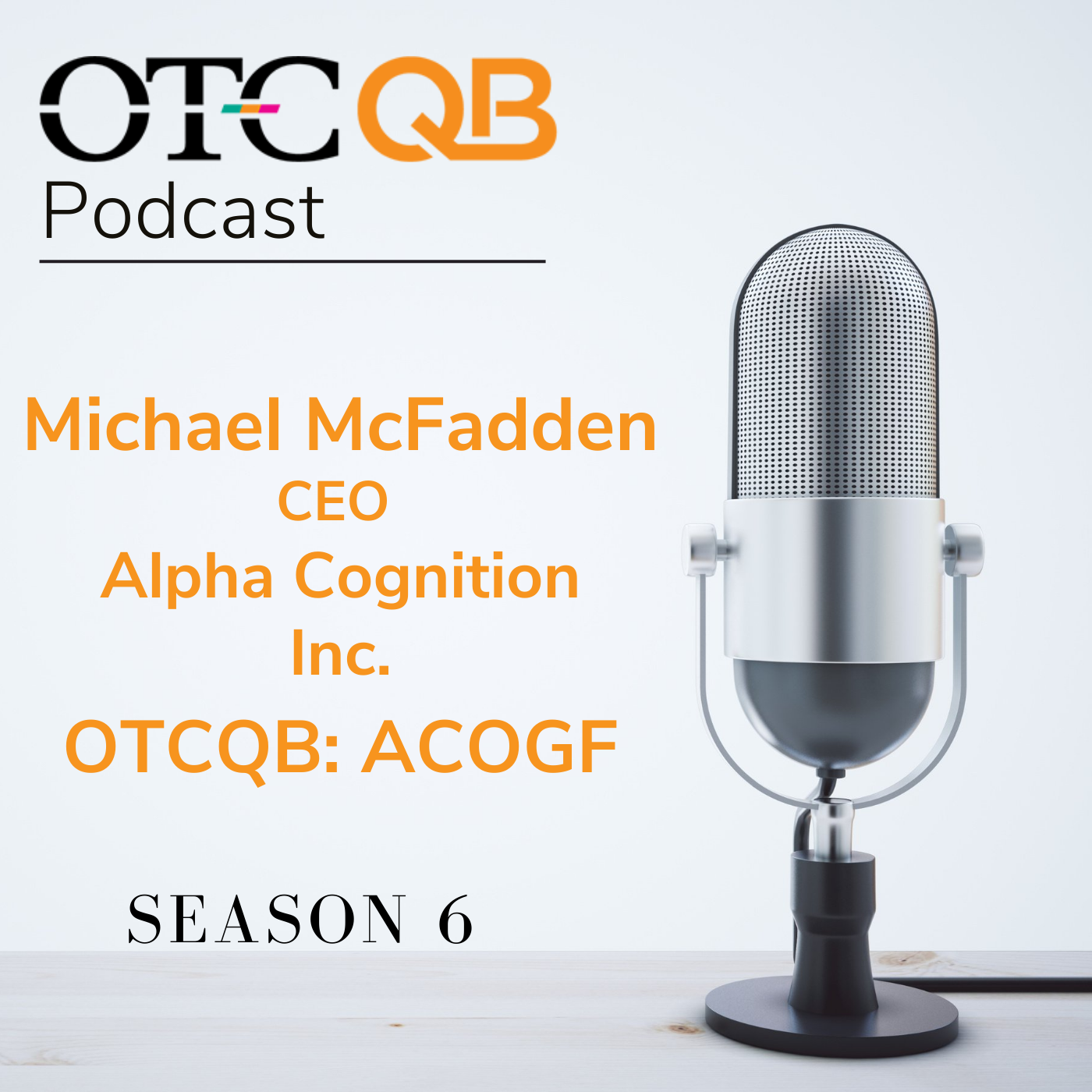 OTCQB
Podcast

Michael McFadden
CEO
Alpha Cognition Inc.
OTCQB: ACOGF

SEASON 6